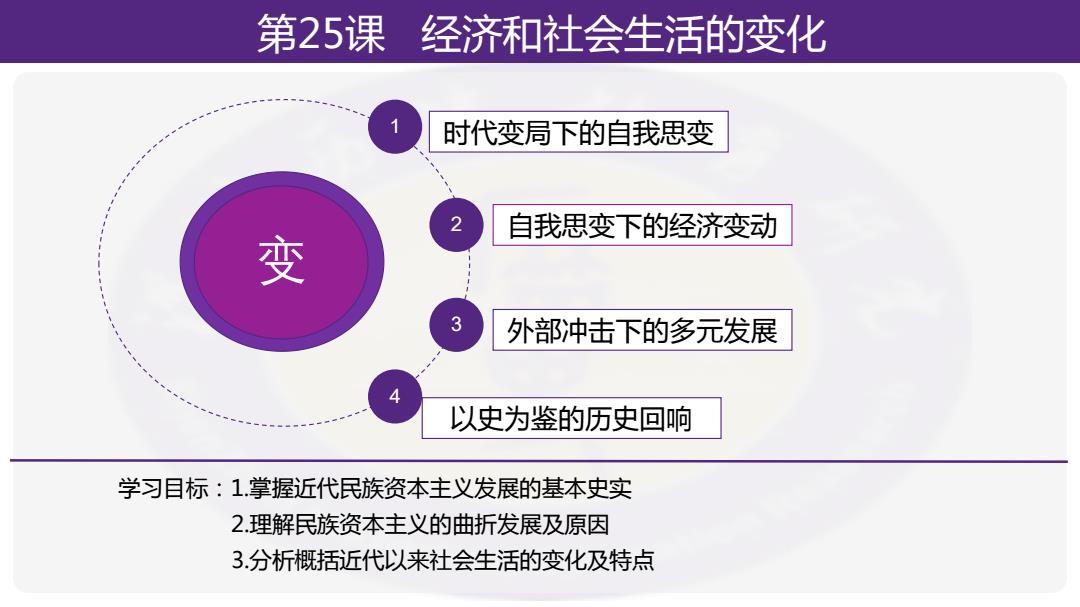 第25课　经济和社会生活的变化

变

1 时代变局下的自我思变

2 自我思变下的经济变动

3 外部冲击下的多元发展

4 以史为鉴的历史回响

学习目标：1.掌握近代民族资本主义发展的基本史实
2.理解民族资本主义的曲折发展及原因
3.分析概括近代以来社会生活的变化及特点